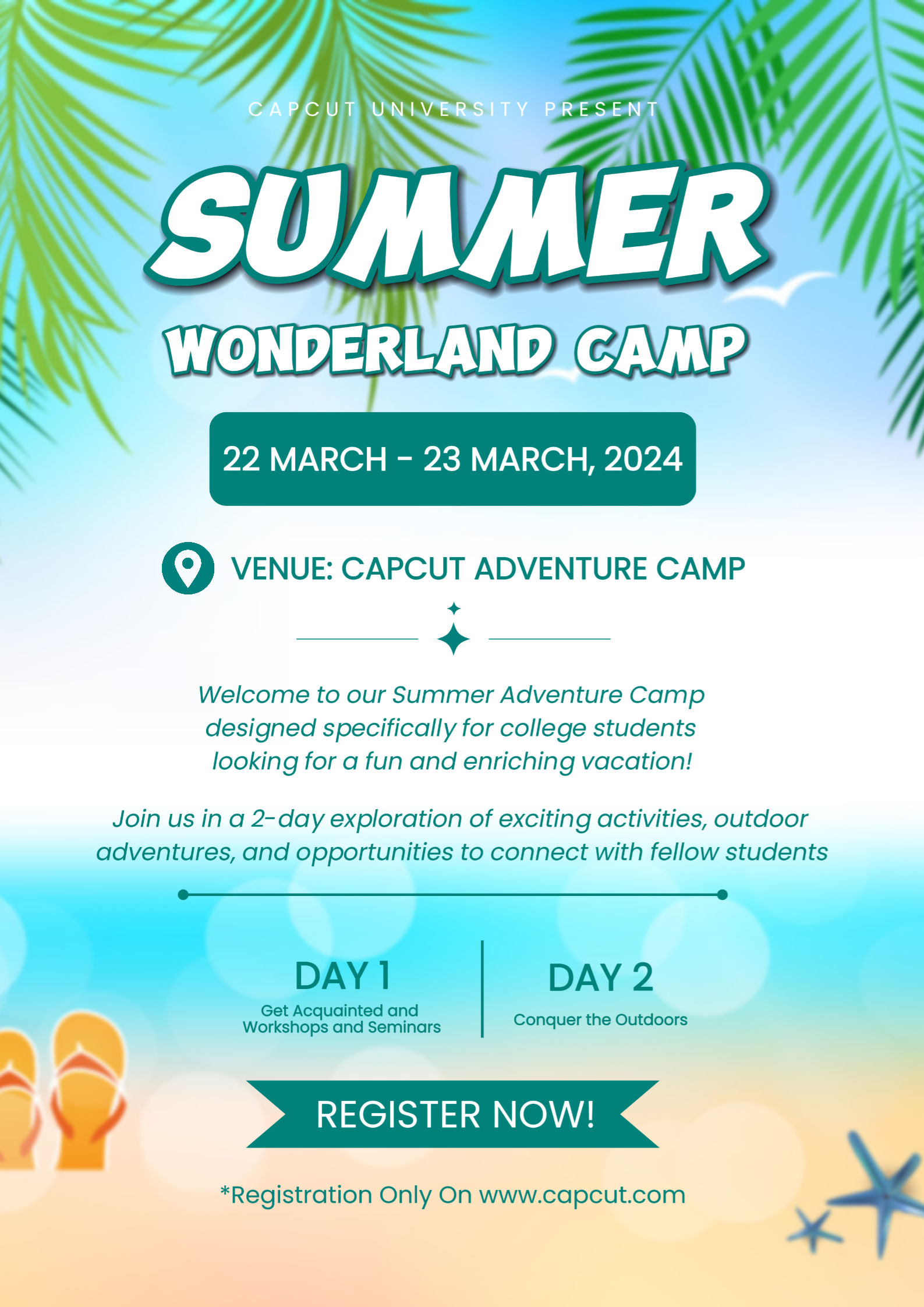 CAPCUT UNIVERSITY PRESENT

SUMMER

WONDERLAND CAMP

22 MARCH - 23 MARCH, 2024

VENUE: CAPCUT ADVENTURE CAMP

Welcome to our Summer Adventure Camp designed specifically for college students looking for a fun and enriching vacation!

Join us in a 2-day exploration of exciting activities, outdoor adventures, and opportunities to connect with fellow students

DAY 1
Get Acquainted and Workshops and Seminars

DAY 2
Conquer the Outdoors

REGISTER NOW!

*Registration Only On www.capcut.com